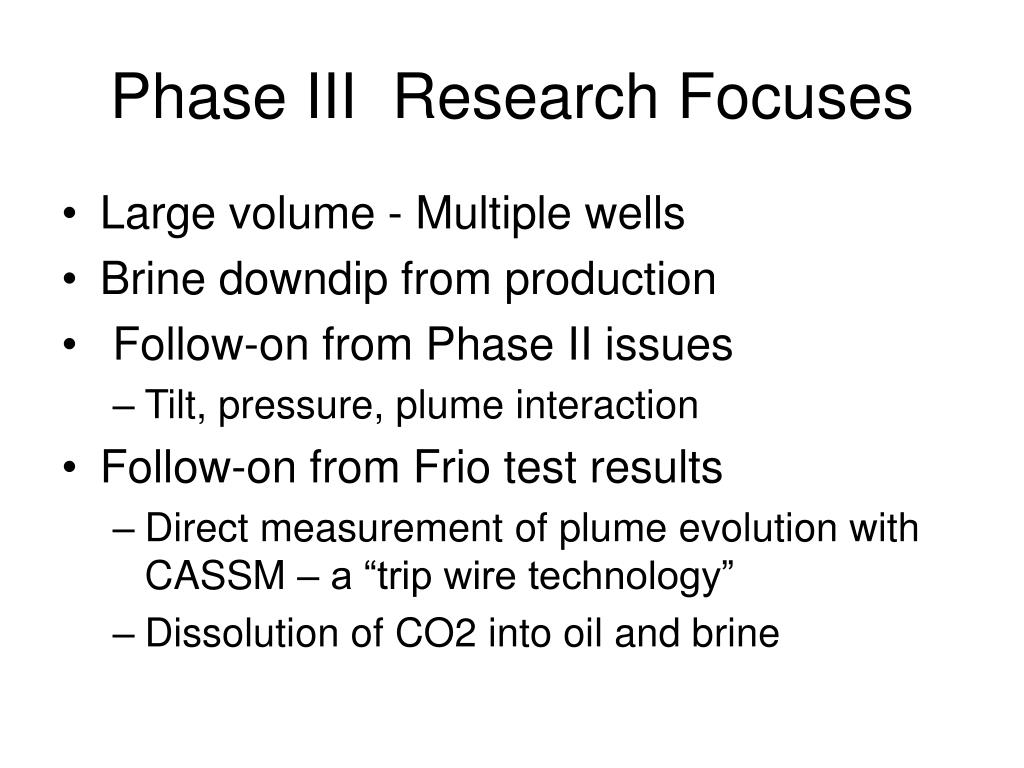 Phase III Research Focuses

• Large volume - Multiple wells
• Brine downdip from production
• Follow-on from Phase II issues
– Tilt, pressure, plume interaction
• Follow-on from Frio test results
– Direct measurement of plume evolution with CASSM – a “trip wire technology”
– Dissolution of CO2 into oil and brine